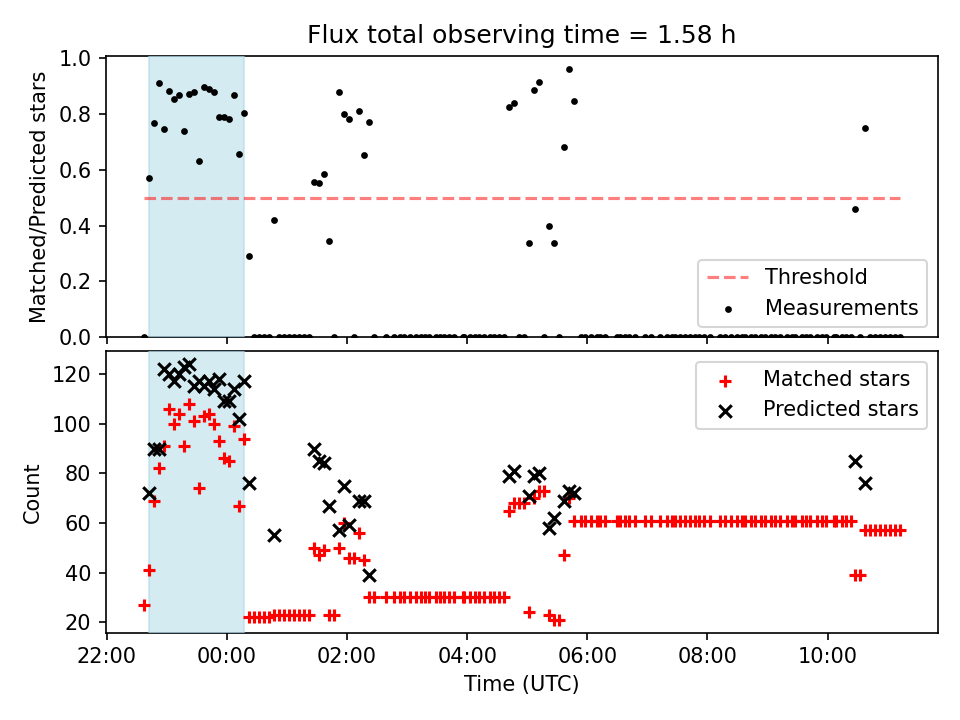 Flux total observing time = 1.58 h

Matched/Predicted stars

1.0
0.8
0.6
0.4
0.2
0.0

Threshold
Measurements

Count

120
100
80
60
40
20

Matched stars
Predicted stars

22:00 00:00 02:00 04:00 06:00 08:00 10:00

Time (UTC)